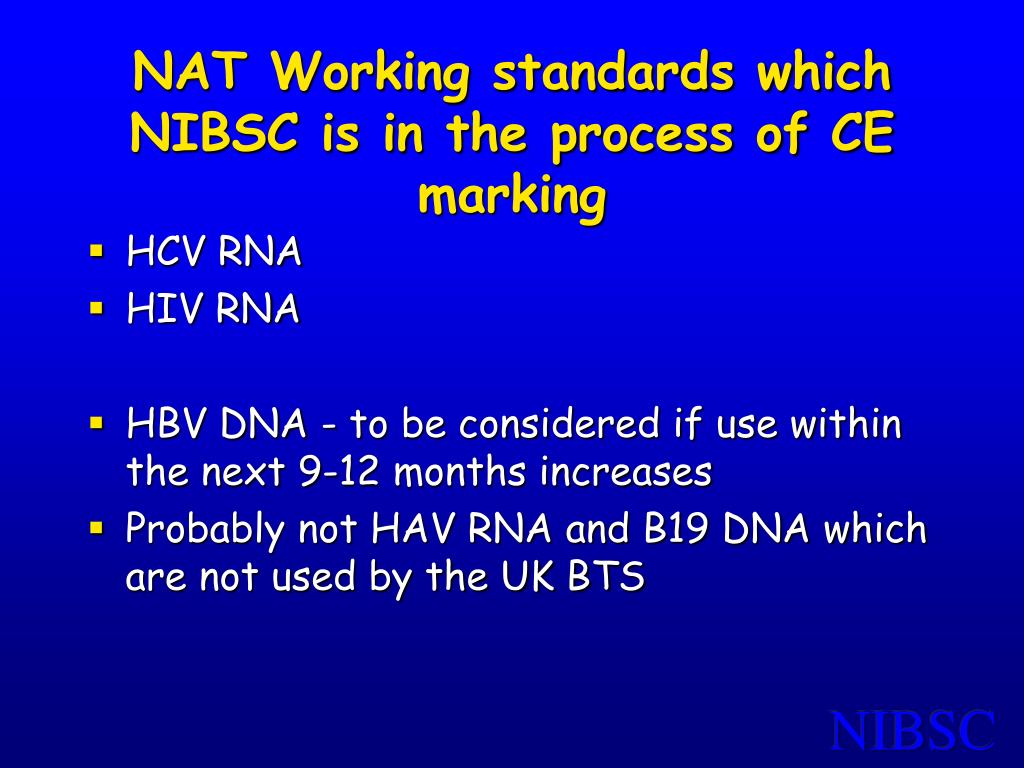 NAT Working standards which NIBSC is in the process of CE marking

▪ HCV RNA
▪ HIV RNA

▪ HBV DNA - to be considered if use within the next 9-12 months increases
▪ Probably not HAV RNA and B19 DNA which are not used by the UK BTS

NIBSC